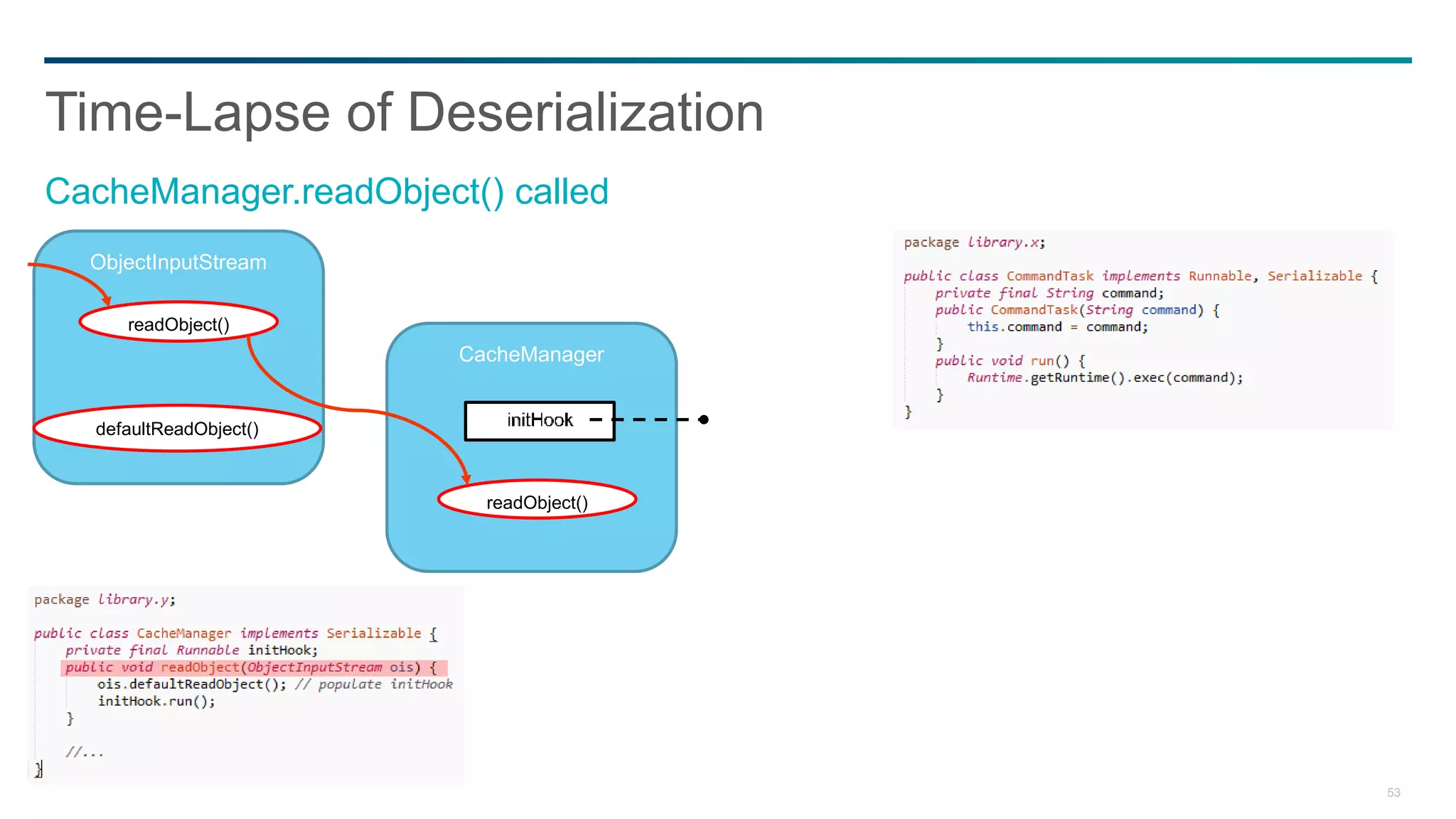 Time-Lapse of Deserialization

CacheManager.readObject() called

ObjectInputStream

readObject()

defaultReadObject()

CacheManager

initHook

readObject()

package library.x;

public class CommandTask implements Runnable, Serializable {
    private final String command;
    public CommandTask(String command) {
        this.command = command;
    }
    public void run() {
        Runtime.getRuntime().exec(command);
    }
}

package library.y;

public class CacheManager implements Serializable {
    private final Runnable initHook;
    public void readObject(ObjectInputStream ois) {
        ois.defaultReadObject(); // populate initHook
        initHook.run();
    }

    //...
}

53